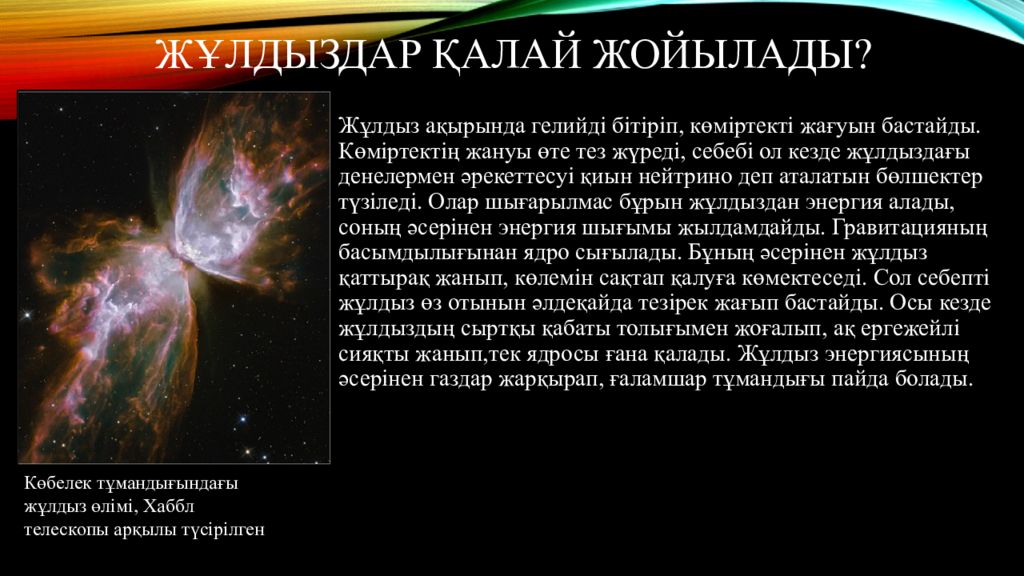 ЖҰЛДЫЗДАР ҚАЛАЙ ЖОЙЫЛАДЫ?

Жұлдыз ақырында гелийді бітіріп, көміртекті жағуын бастайды. Көміртектің жануы өте тез жүреді, себебі ол кезде жұлдыздағы денелермен әрекеттесуі қиын нейтрино деп аталатын бөлшектер түзіледі. Олар шығарылмас бұрын жұлдыздан энергия алады, соның әсерінен энергия шығымы жылдамдайды. Гравитацияның басымдылығынан ядро сығылады. Бұның әсерінен жұлдыз қаттырақ жанып, көлемін сақтап қалуға көмектеседі. Сол себепті жұлдыз өз отынын әлдеқайда тезірек жағып бастайды. Осы кезде жұлдыздың сыртқы қабаты толығымен жоғалып, ақ ергежейлі сияқты жанып,тек ядросы ғана қалады. Жұлдыз энергиясының әсерінен газдар жарқырап, ғаламшар тұмандығы пайда болады.

Көбелек тұмандығындағы жұлдыз өлімі, Хаббл телескопы арқылы түсірілген